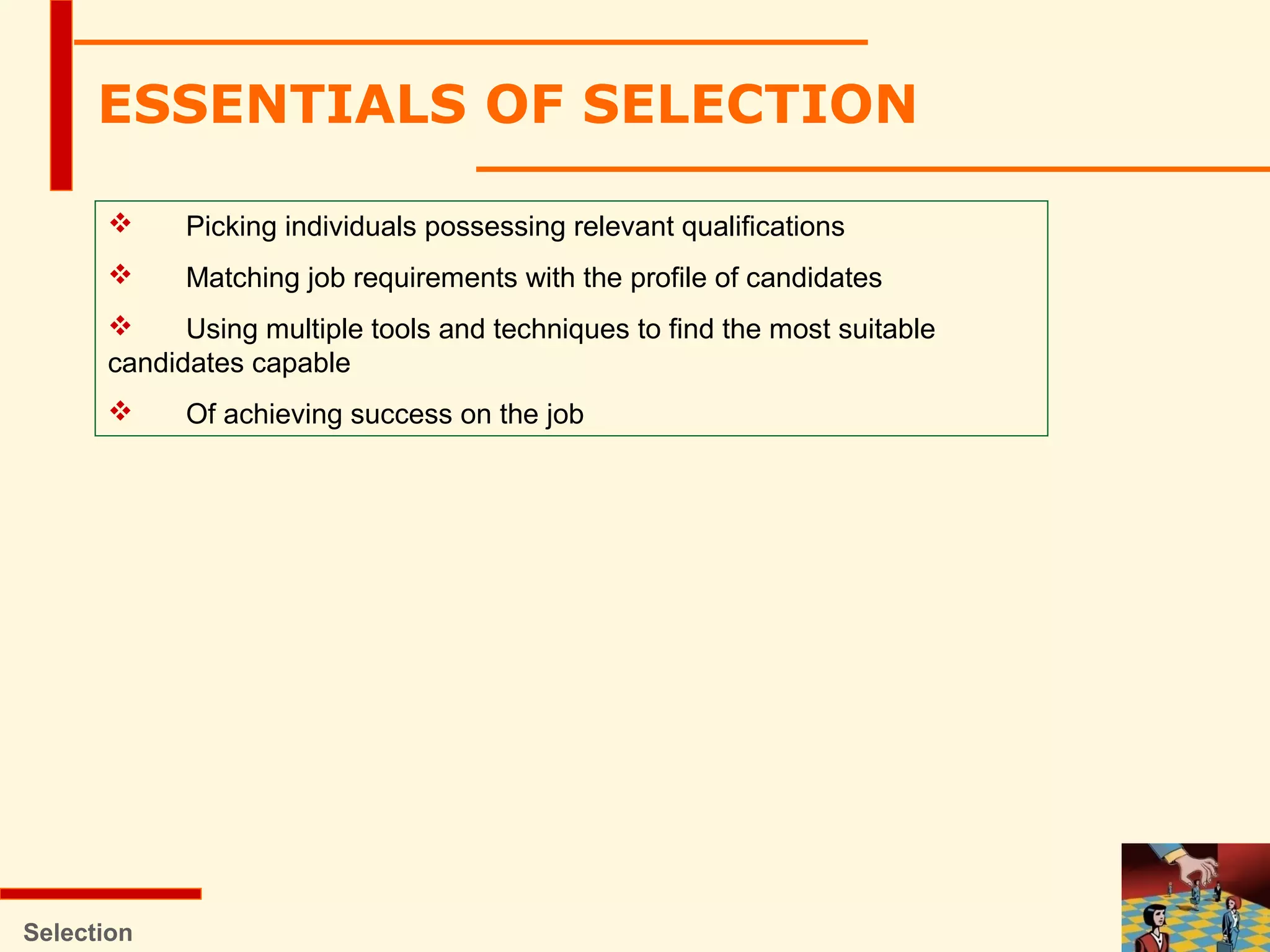 ESSENTIALS OF SELECTION

❖ Picking individuals possessing relevant qualifications

❖ Matching job requirements with the profile of candidates

❖ Using multiple tools and techniques to find the most suitable candidates capable

❖ Of achieving success on the job

Selection